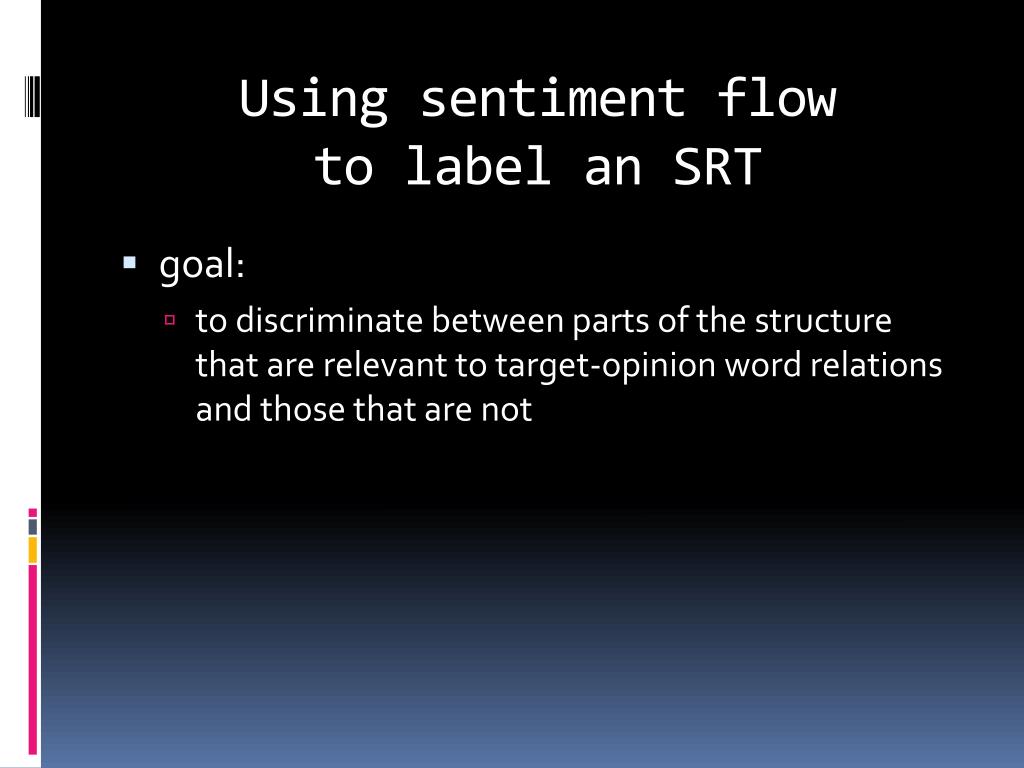 Using sentiment flow
to label an SRT

goal:

to discriminate between parts of the structure that are relevant to target-opinion word relations and those that are not